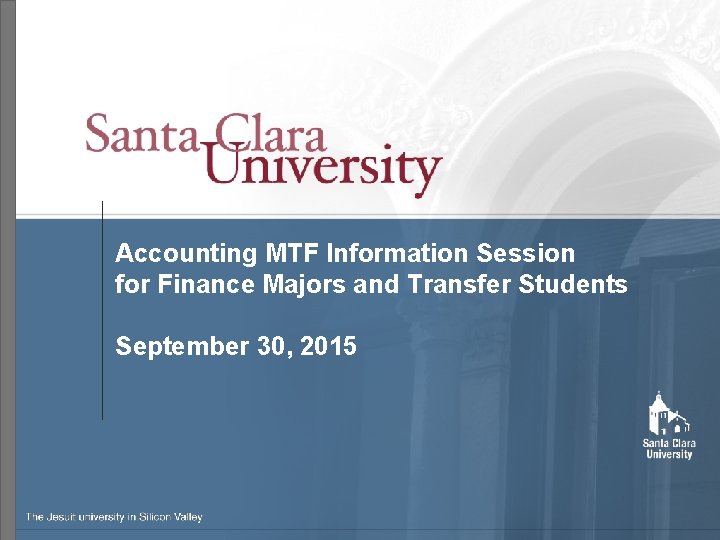 Santa Clara University

Accounting MTF Information Session for Finance Majors and Transfer Students

September 30, 2015

Santa Clara University

The Jesuit university in Silicon Valley